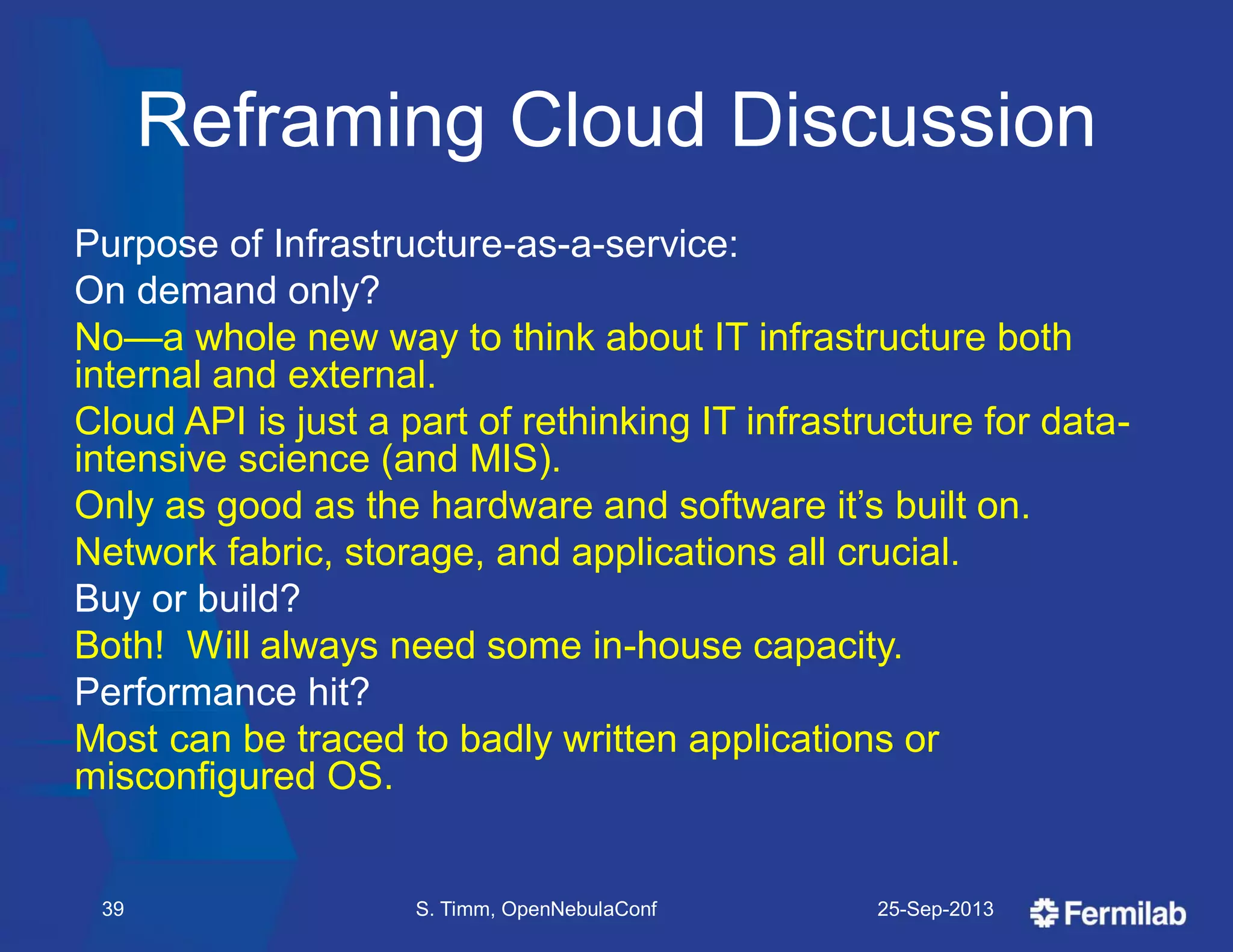 Reframing Cloud Discussion

Purpose of Infrastructure-as-a-service:

On demand only?

No—a whole new way to think about IT infrastructure both internal and external.

Cloud API is just a part of rethinking IT infrastructure for data-intensive science (and MIS).

Only as good as the hardware and software it's built on.

Network fabric, storage, and applications all crucial.

Buy or build?

Both! Will always need some in-house capacity.

Performance hit?

Most can be traced to badly written applications or misconfigured OS.

39 S. Timm, OpenNebulaConf 25-Sep-2013 Fermilab